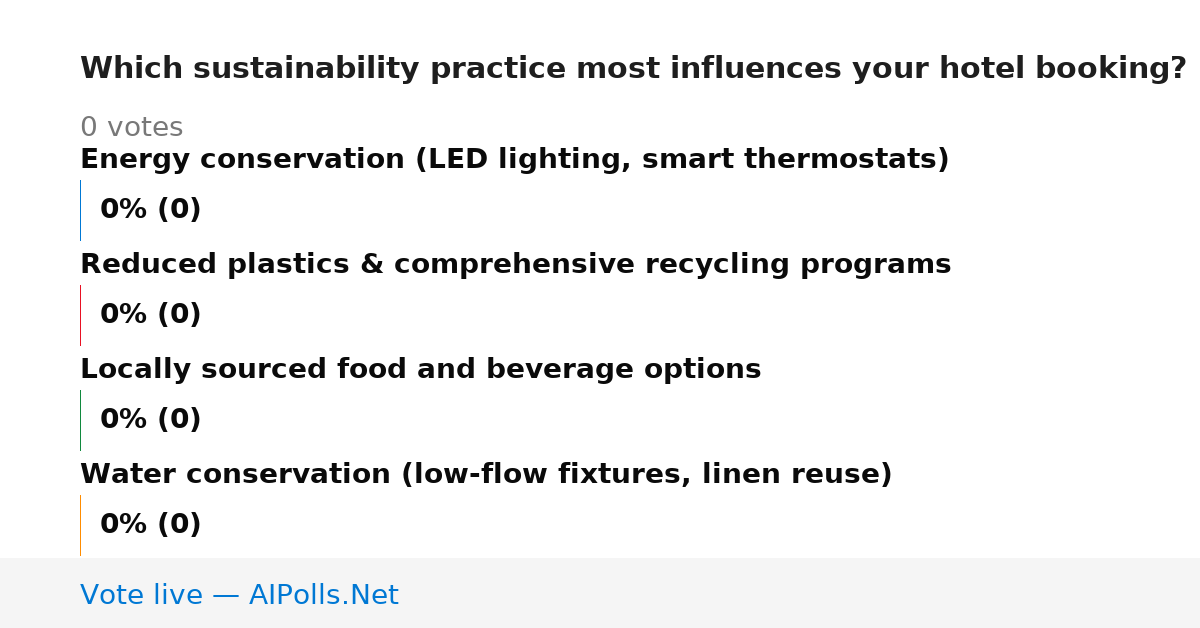 Which sustainability practice most influences your hotel booking?

0 votes

Energy conservation (LED lighting, smart thermostats)

0% (0)

Reduced plastics & comprehensive recycling programs

0% (0)

Locally sourced food and beverage options

0% (0)

Water conservation (low-flow fixtures, linen reuse)

0% (0)

Vote live — AIPolls.Net